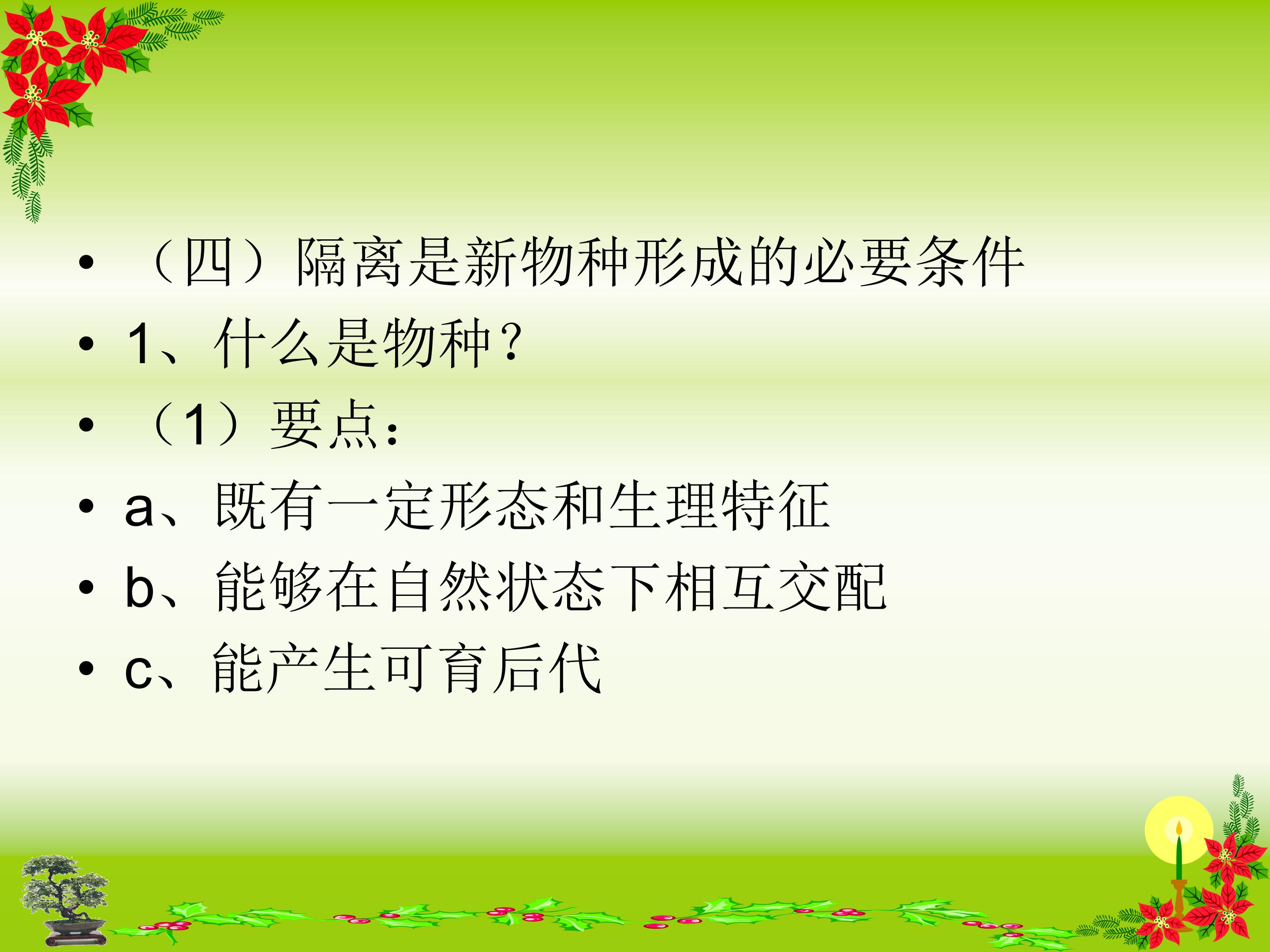 • （四）隔离是新物种形成的必要条件
• 1、什么是物种？
• （1）要点：
• a、既有一定形态和生理特征
• b、能够在自然状态下相互交配
• c、能产生可育后代